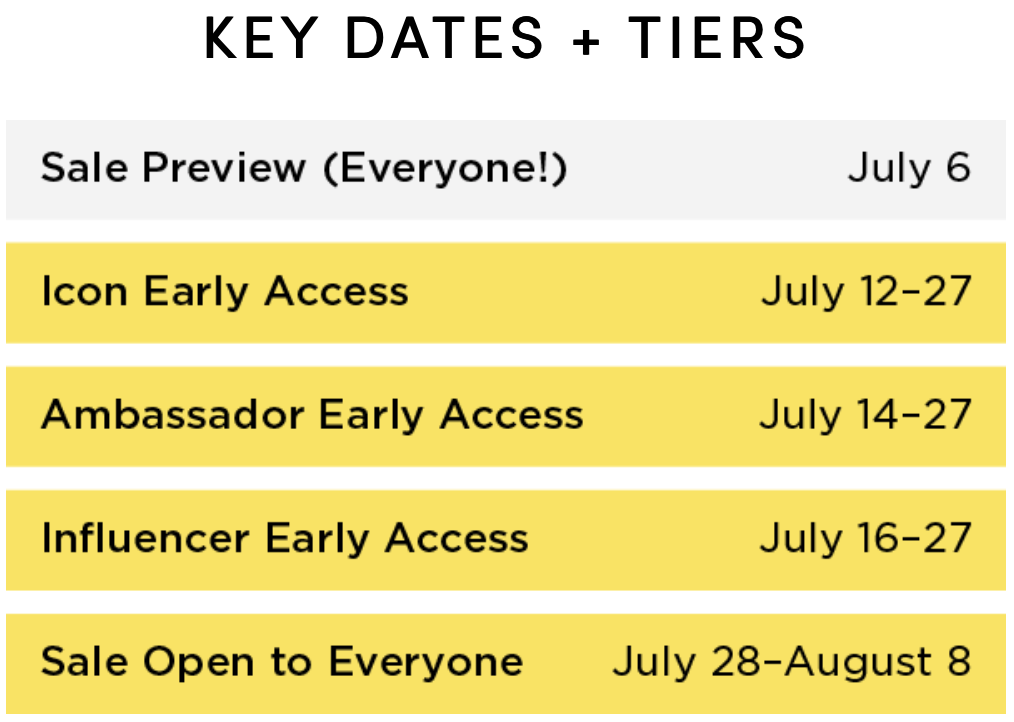 KEY DATES + TIERS

| | |
|---|---|
| Sale Preview (Everyone!) | July 6 |
| Icon Early Access | July 12–27 |
| Ambassador Early Access | July 14–27 |
| Influencer Early Access | July 16–27 |
| Sale Open to Everyone | July 28–August 8 |